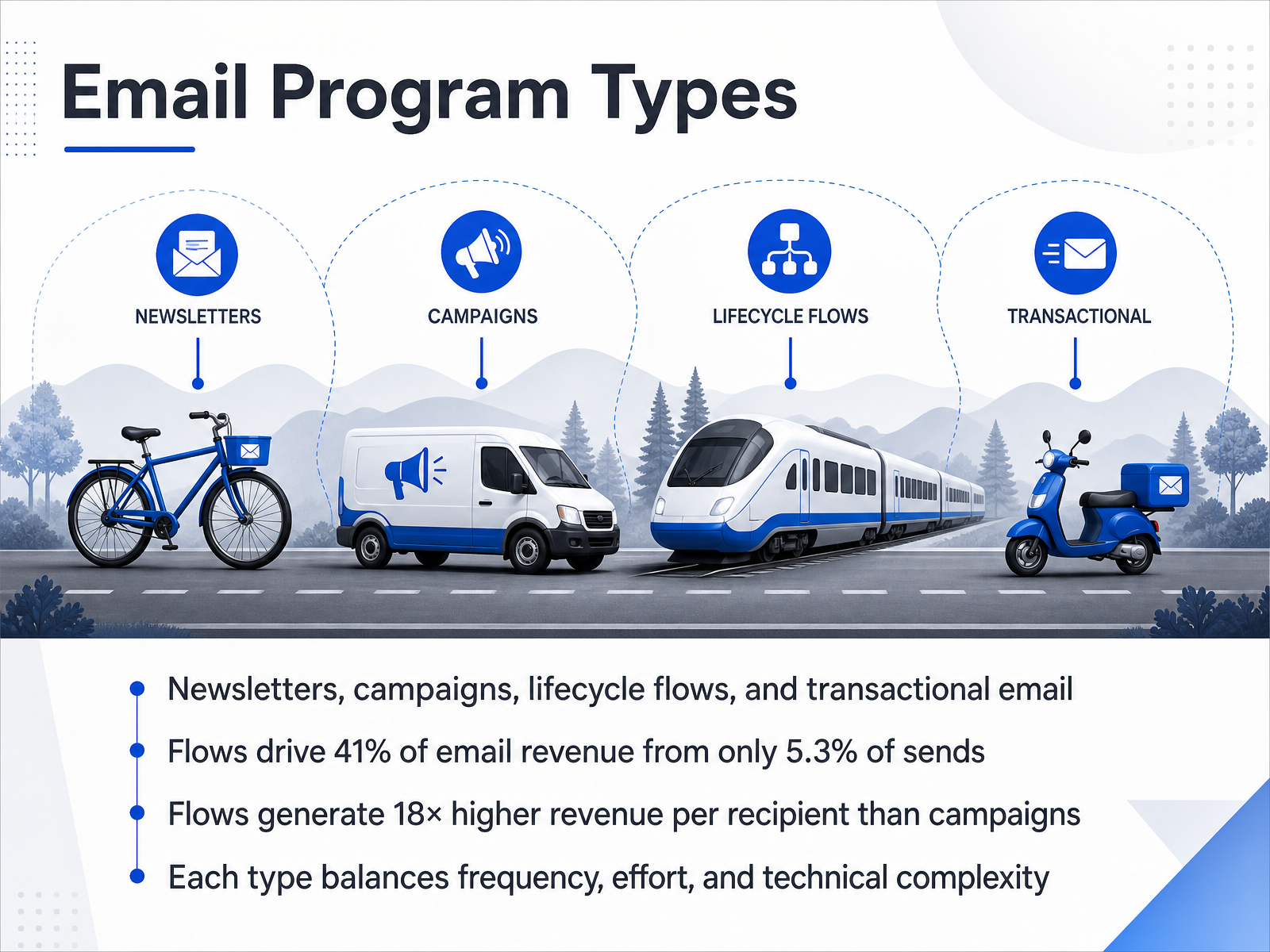 Email Program Types

NEWSLETTERS

CAMPAIGNS

LIFECYCLE FLOWS

TRANSACTIONAL

Newsletters, campaigns, lifecycle flows, and transactional email

Flows drive 41% of email revenue from only 5.3% of sends

Flows generate 18× higher revenue per recipient than campaigns

Each type balances frequency, effort, and technical complexity